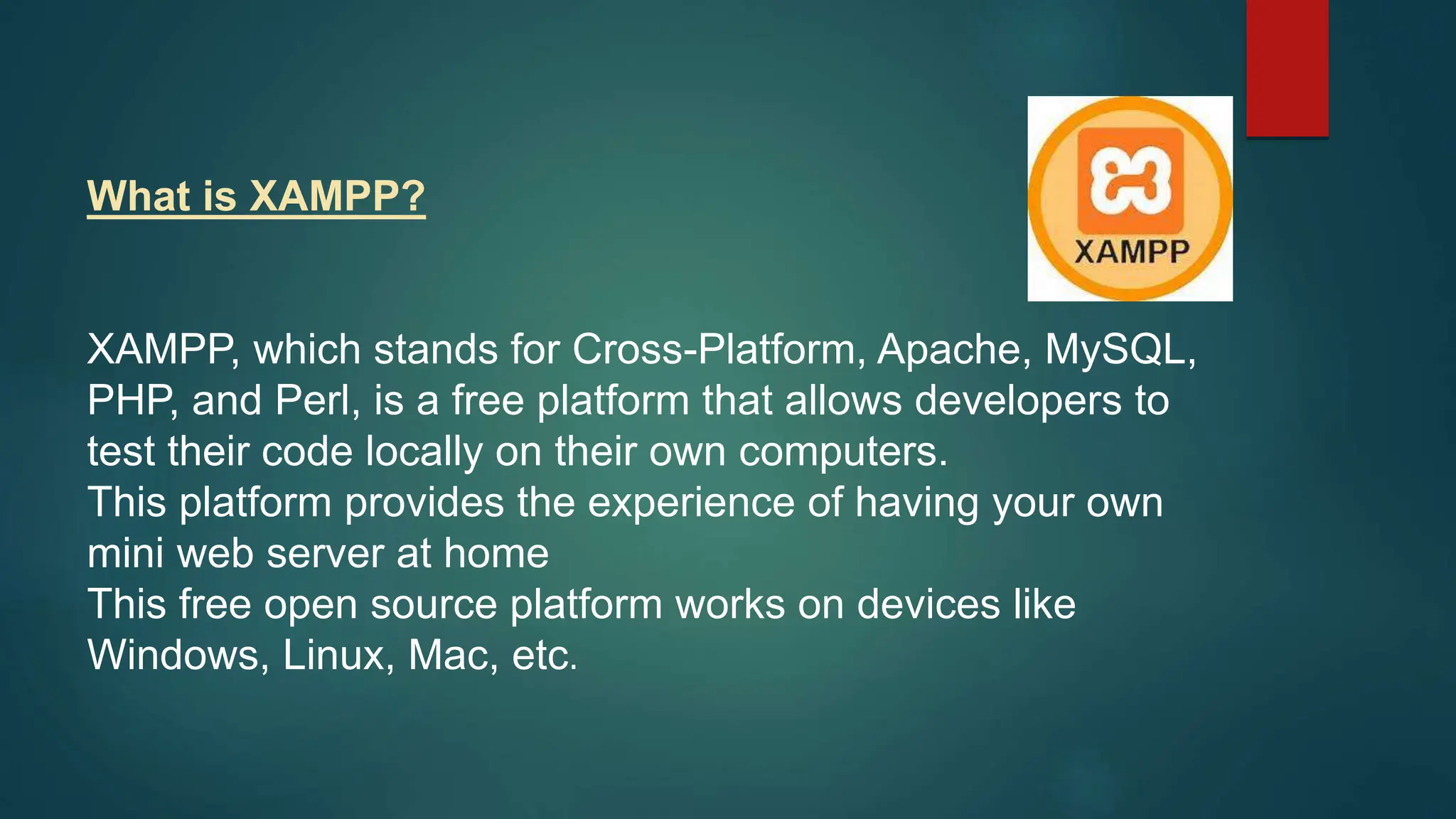 What is XAMPP?

XAMPP

XAMPP, which stands for Cross-Platform, Apache, MySQL, PHP, and Perl, is a free platform that allows developers to test their code locally on their own computers.
This platform provides the experience of having your own mini web server at home
This free open source platform works on devices like Windows, Linux, Mac, etc.